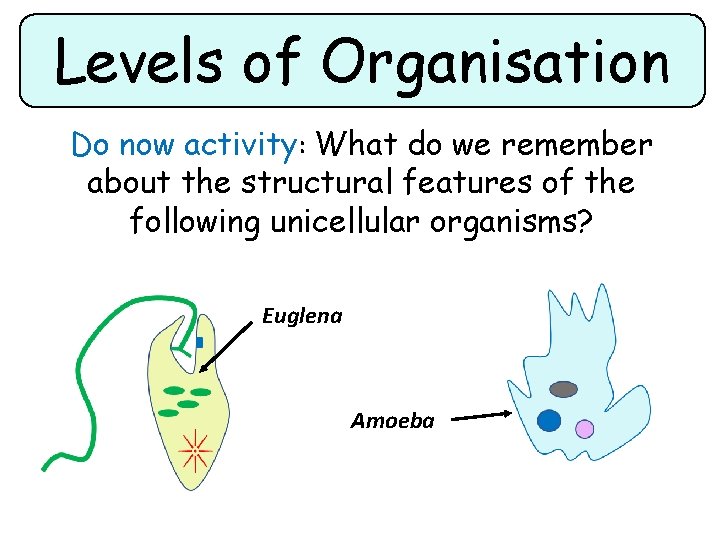 Levels of Organisation

Do now activity: What do we remember about the structural features of the following unicellular organisms?

Euglena

Amoeba